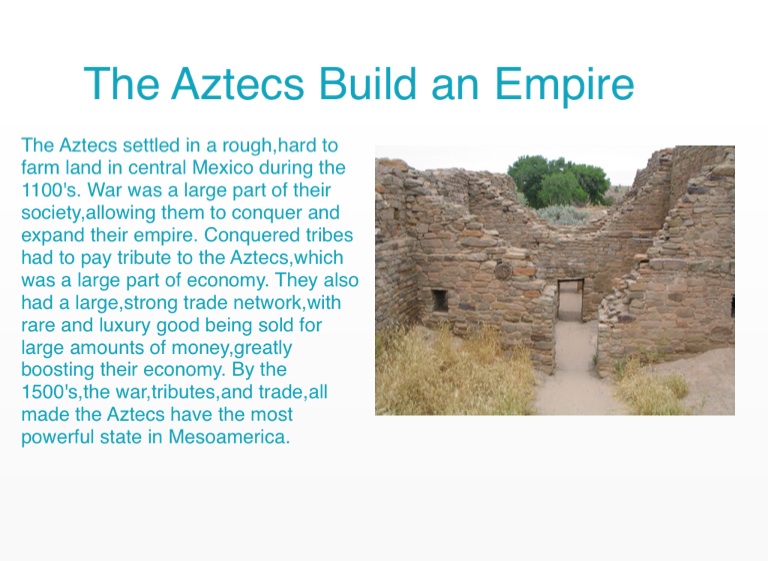 The Aztecs Build an Empire

The Aztecs settled in a rough,hard to farm land in central Mexico during the 1100's. War was a large part of their society,allowing them to conquer and expand their empire. Conquered tribes had to pay tribute to the Aztecs,which was a large part of economy. They also had a large,strong trade network,with rare and luxury good being sold for large amounts of money,greatly boosting their economy. By the 1500's,the war,tributes,and trade,all made the Aztecs have the most powerful state in Mesoamerica.